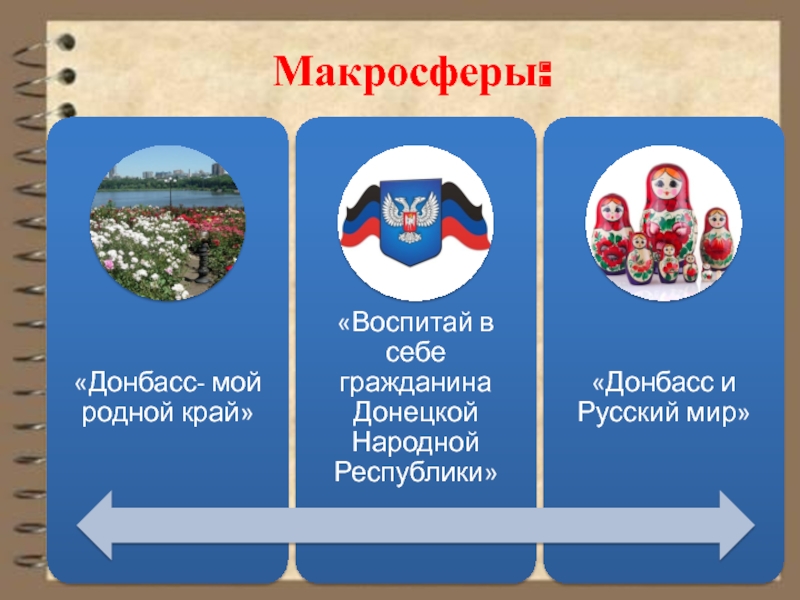 Макросферы:

«Донбасс- мой родной край»

«Воспитай в себе гражданина Донецкой Народной Республики»

«Донбасс и Русский мир»